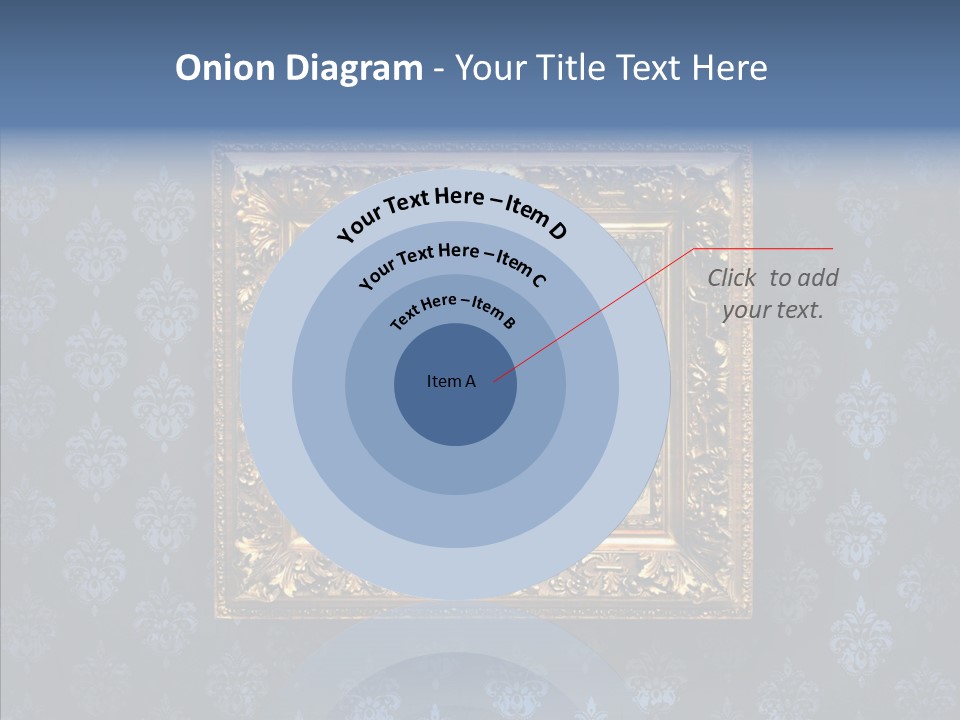 Onion Diagram - Your Title Text Here

Your Text Here – Item D

Your Text Here – Item C

Text Here – Item B

Item A

Click to add your text.